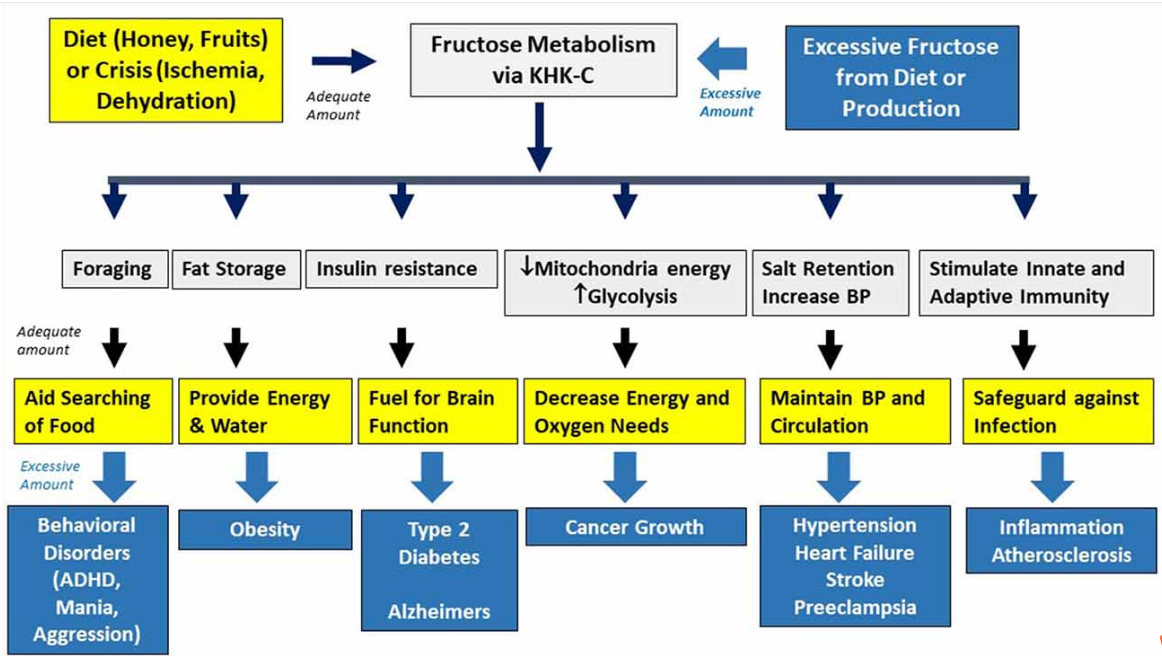 Diet (Honey, Fruits) or Crisis (Ischemia, Dehydration)

Adequate Amount

Fructose Metabolism via KHK-C

Excessive Amount

Excessive Fructose from Diet or Production

Foraging

Fat Storage

Insulin resistance

↓Mitochondria energy ↑Glycolysis

Salt Retention Increase BP

Stimulate Innate and Adaptive Immunity

Adequate amount

Aid Searching of Food

Provide Energy & Water

Fuel for Brain Function

Decrease Energy and Oxygen Needs

Maintain BP and Circulation

Safeguard against Infection

Excessive Amount

Behavioral Disorders (ADHD, Mania, Aggression)

Obesity

Type 2 Diabetes

Alzheimers

Cancer Growth

Hypertension Heart Failure Stroke Preeclampsia

Inflammation Atherosclerosis